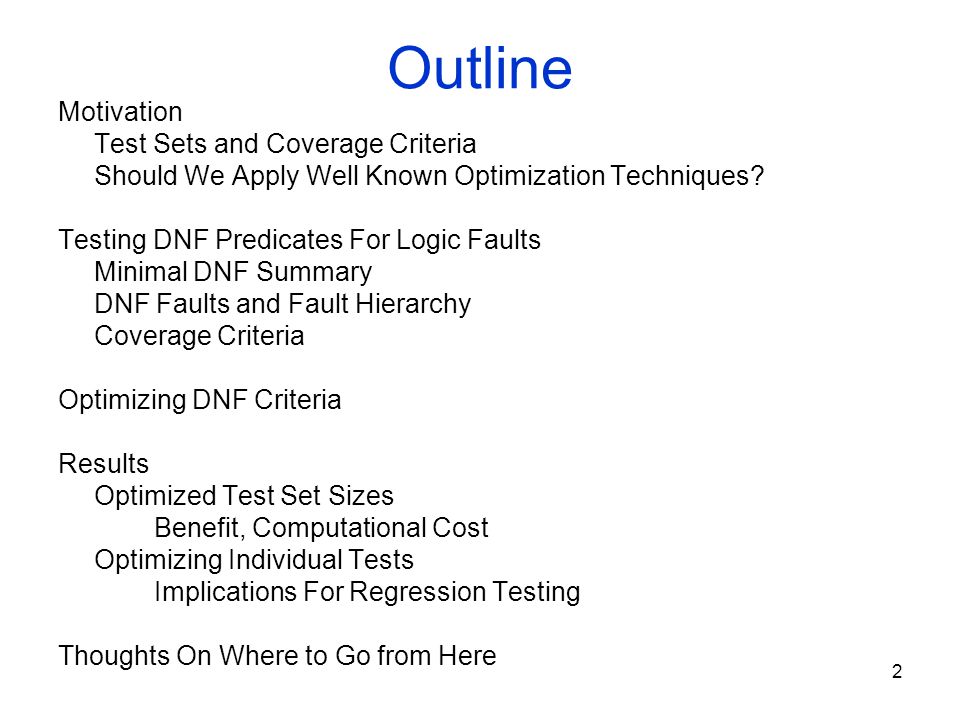 Outline

Motivation
Test Sets and Coverage Criteria
Should We Apply Well Known Optimization Techniques?

Testing DNF Predicates For Logic Faults
Minimal DNF Summary
DNF Faults and Fault Hierarchy
Coverage Criteria

Optimizing DNF Criteria

Results
Optimized Test Set Sizes
Benefit, Computational Cost
Optimizing Individual Tests
Implications For Regression Testing

Thoughts On Where to Go from Here

2